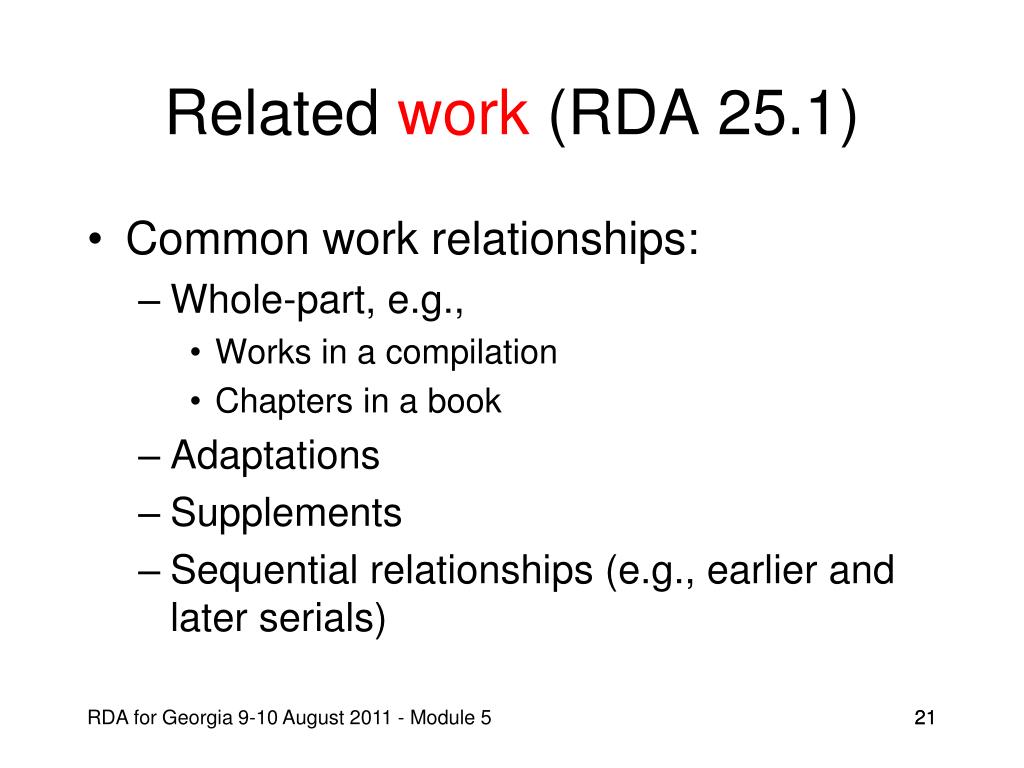 Related work (RDA 25.1)

• Common work relationships:
– Whole-part, e.g.,
• Works in a compilation
• Chapters in a book
– Adaptations
– Supplements
– Sequential relationships (e.g., earlier and later serials)

RDA for Georgia 9-10 August 2011 - Module 5

21